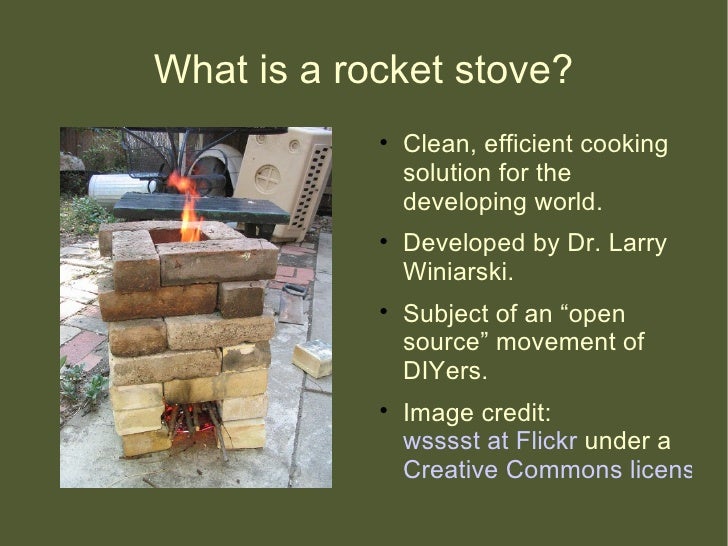 What is a rocket stove?

• Clean, efficient cooking solution for the developing world.

• Developed by Dr. Larry Winiarski.

• Subject of an “open source” movement of DIYers.

• Image credit: wsssst at Flickr under a Creative Commons licens